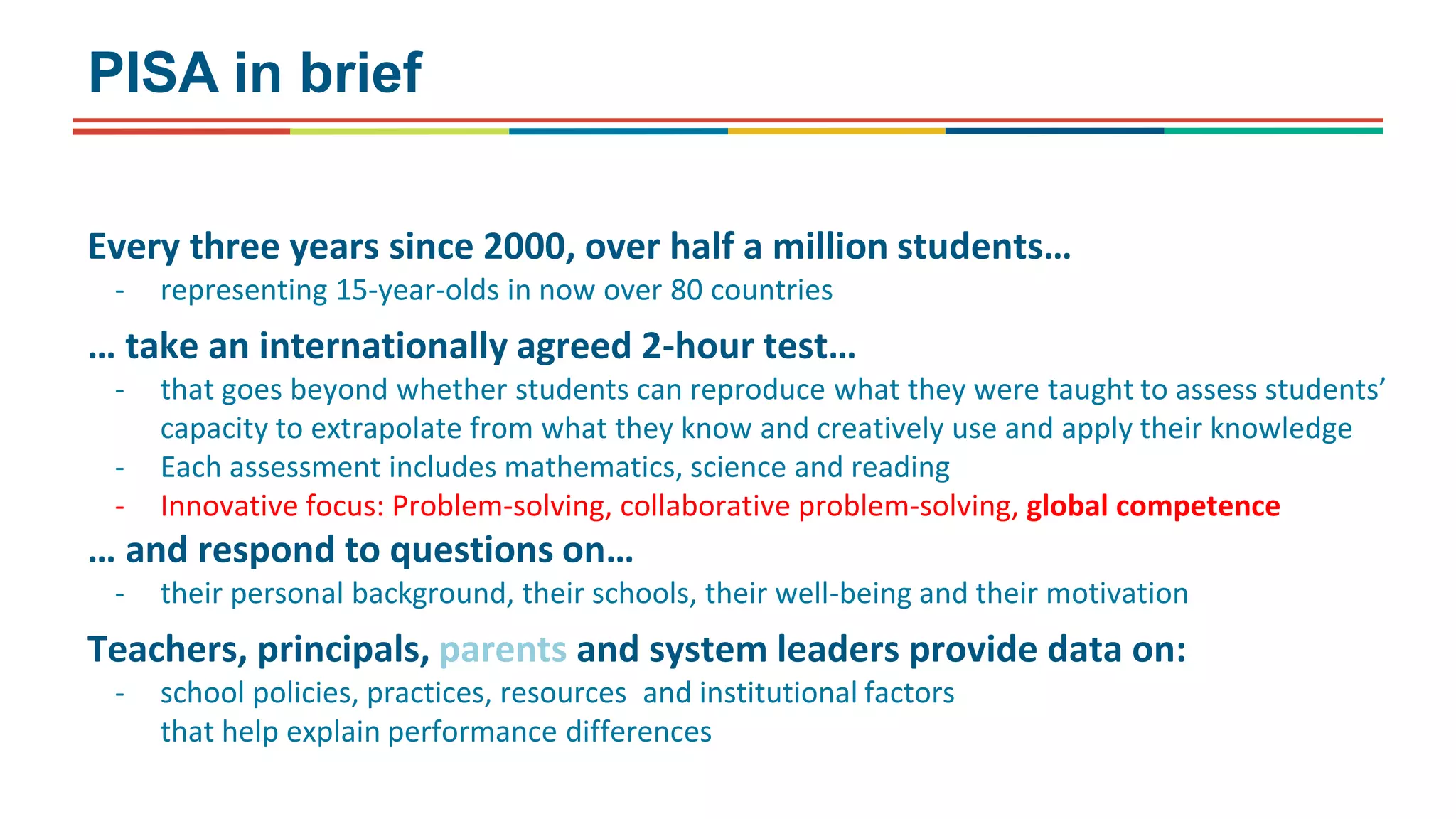 PISA in brief

Every three years since 2000, over half a million students…

- representing 15-year-olds in now over 80 countries

… take an internationally agreed 2-hour test…

- that goes beyond whether students can reproduce what they were taught to assess students' capacity to extrapolate from what they know and creatively use and apply their knowledge
- Each assessment includes mathematics, science and reading
- Innovative focus: Problem-solving, collaborative problem-solving, global competence

… and respond to questions on…

- their personal background, their schools, their well-being and their motivation

Teachers, principals, parents and system leaders provide data on:

- school policies, practices, resources and institutional factors that help explain performance differences